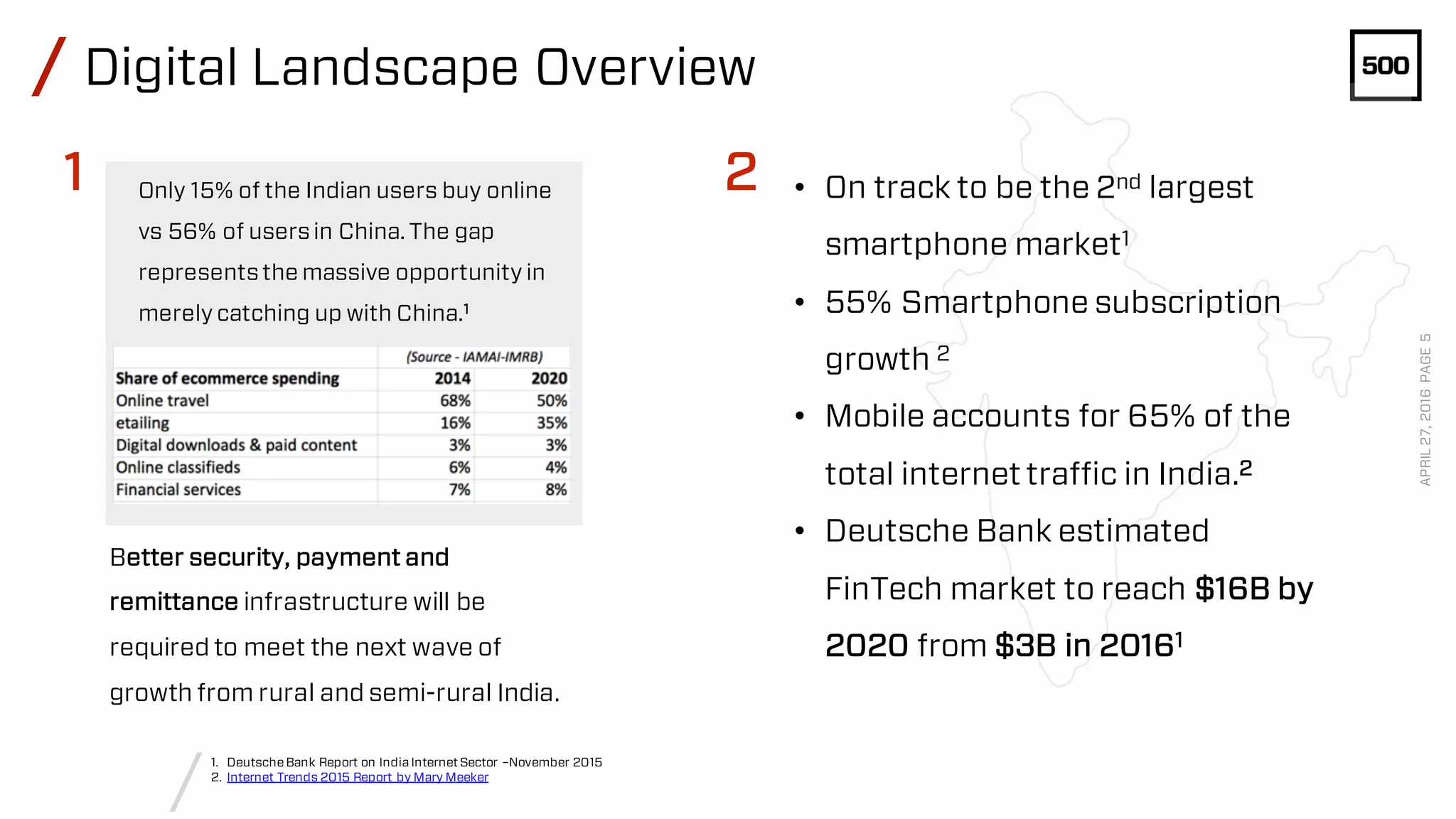 / Digital Landscape Overview

500

1

Only 15% of the Indian users buy online vs 56% of users in China. The gap represents the massive opportunity in merely catching up with China.$^1$

| | (Source - IAMAI-IMRB) | |
|---|---|---|
| Share of ecommerce spending | 2014 | 2020 |
| Online travel | 68% | 50% |
| etailing | 16% | 35% |
| Digital downloads & paid content | 3% | 3% |
| Online classifieds | 6% | 4% |
| Financial services | 7% | 8% |

Better security, payment and remittance infrastructure will be required to meet the next wave of growth from rural and semi-rural India.

2

• On track to be the 2$^{nd}$ largest smartphone market$^1$

• 55% Smartphone subscription growth $^2$

• Mobile accounts for 65% of the total internet traffic in India.$^2$

• Deutsche Bank estimated FinTech market to reach $16B by 2020 from $3B in 2016$^1$

APRIL 27, 2016 PAGE 5

1. Deutsche Bank Report on India Internet Sector –November 2015
2. Internet Trends 2015 Report by Mary Meeker